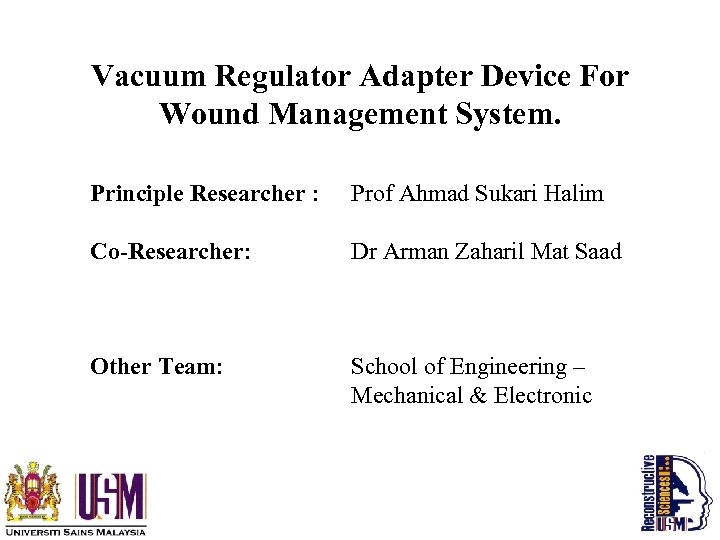 Vacuum Regulator Adapter Device For Wound Management System.

Principle Researcher : Prof Ahmad Sukari Halim

Co-Researcher: Dr Arman Zaharil Mat Saad

Other Team: School of Engineering – Mechanical & Electronic

USM
UNIVERSITI SAINS MALAYSIA

Reconstructive Sciences
USM